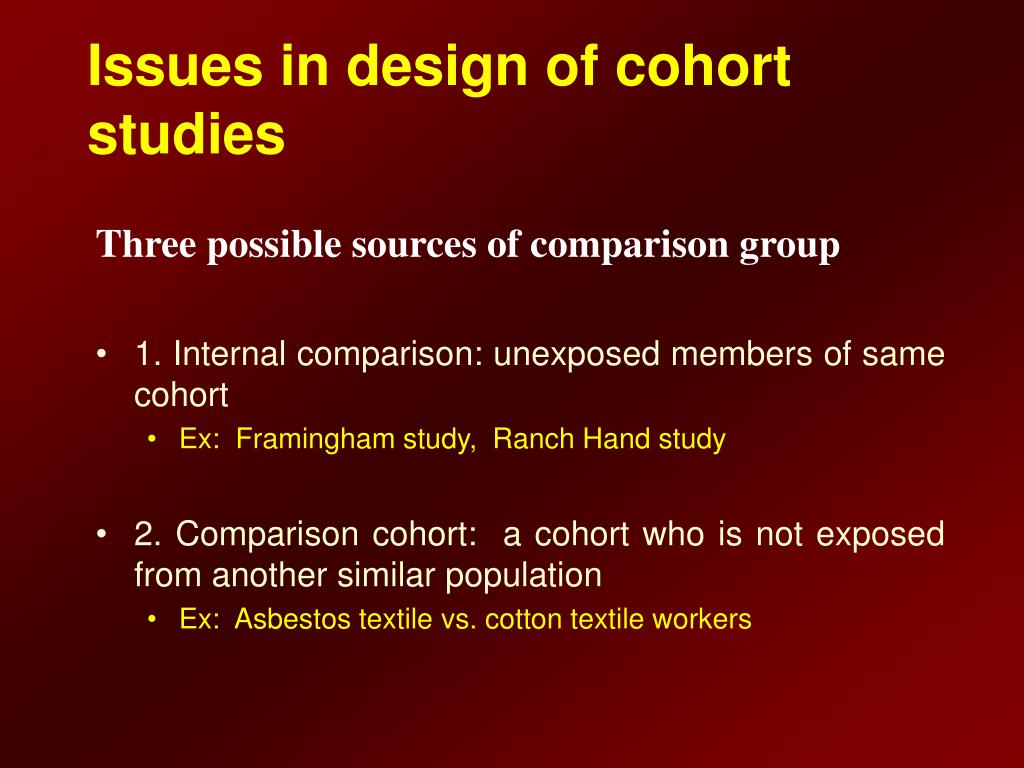 Issues in design of cohort studies

Three possible sources of comparison group

• 1. Internal comparison: unexposed members of same cohort
  • Ex: Framingham study, Ranch Hand study

• 2. Comparison cohort: a cohort who is not exposed from another similar population
  • Ex: Asbestos textile vs. cotton textile workers